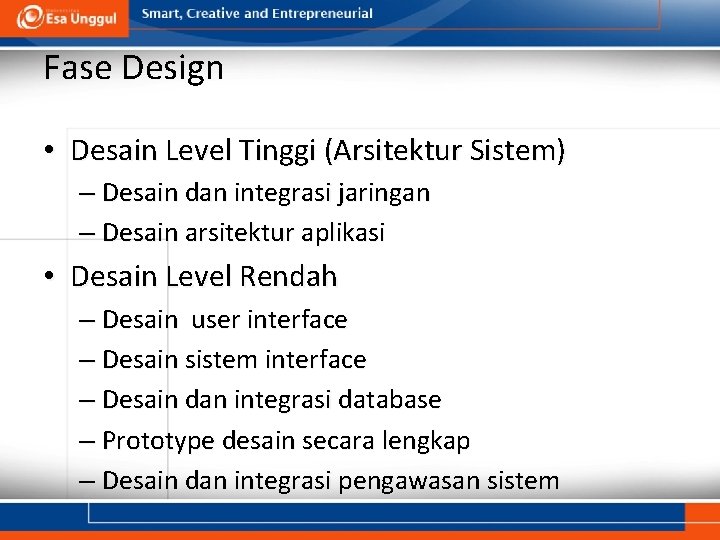 Esa Unggul

Smart, Creative and Entrepreneurial

Fase Design

• Desain Level Tinggi (Arsitektur Sistem)
– Desain dan integrasi jaringan
– Desain arsitektur aplikasi

• Desain Level Rendah
– Desain user interface
– Desain sistem interface
– Desain dan integrasi database
– Prototype desain secara lengkap
– Desain dan integrasi pengawasan sistem